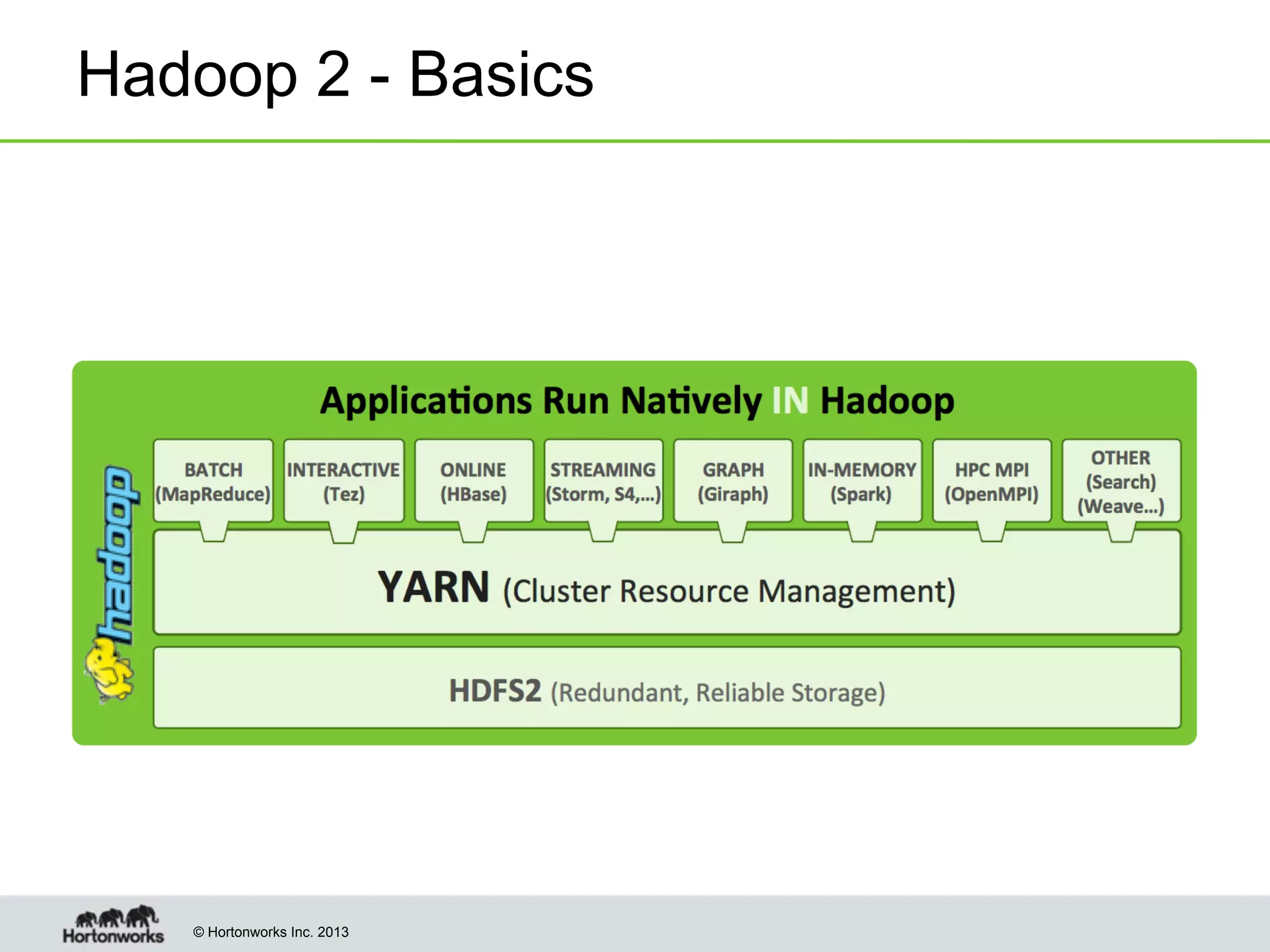 Hadoop 2 - Basics

Applications Run Natively IN Hadoop

hadoop

BATCH (MapReduce)

INTERACTIVE (Tez)

ONLINE (HBase)

STREAMING (Storm, S4,...)

GRAPH (Giraph)

IN-MEMORY (Spark)

HPC MPI (OpenMPI)

OTHER (Search) (Weave...)

YARN (Cluster Resource Management)

HDFS2 (Redundant, Reliable Storage)

Hortonworks

© Hortonworks Inc. 2013